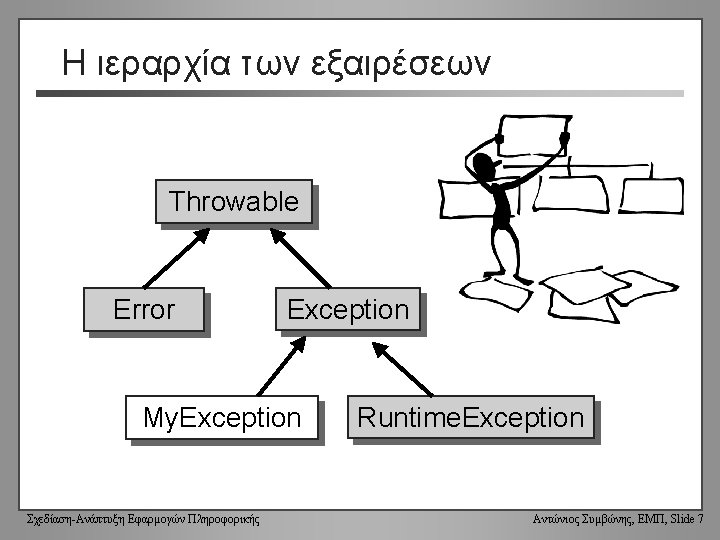 Η ιεραρχία των εξαιρέσεων

Throwable

Error

Exception

MyException

RuntimeException

Σχεδίαση-Ανάπτυξη Εφαρμογών Πληροφορικής

Αντώνιος Συμβώνης, ΕΜΠ, Slide 7